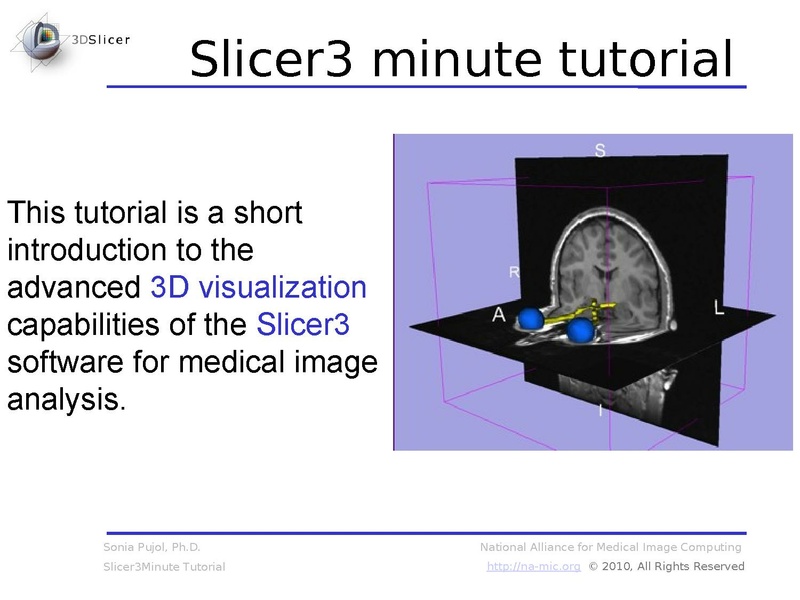 3DSlicer

Slicer3 minute tutorial

This tutorial is a short introduction to the advanced 3D visualization capabilities of the Slicer3 software for medical image analysis.

S
R
A
L
I

Sonia Pujol, Ph.D.
Slicer3Minute Tutorial

National Alliance for Medical Image Computing
http://na-mic.org © 2010, All Rights Reserved